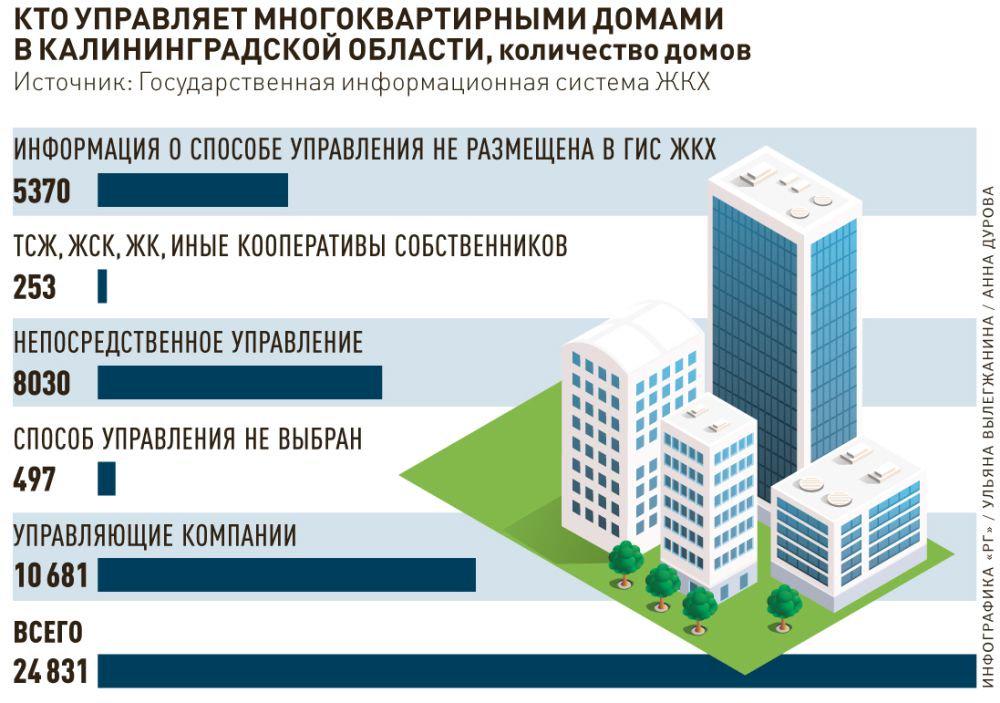 КТО УПРАВЛЯЕТ МНОГОКВАРТИРНЫМИ ДОМАМИ В КАЛИНИНГРАДСКОЙ ОБЛАСТИ, количество домов
Источник: Государственная информационная система ЖКХ

ИНФОРМАЦИЯ О СПОСОБЕ УПРАВЛЕНИЯ НЕ РАЗМЕЩЕНА В ГИС ЖКХ
5370

ТСЖ, ЖСК, ЖК, ИНЫЕ КООПЕРАТИВЫ СОБСТВЕННИКОВ
253

НЕПОСРЕДСТВЕННОЕ УПРАВЛЕНИЕ
8030

СПОСОБ УПРАВЛЕНИЯ НЕ ВЫБРАН
497

УПРАВЛЯЮЩИЕ КОМПАНИИ
10 681

ВСЕГО
24 831

ИНФОГРАФИКА «РГ» / УЛЬЯНА ВЫЛЕГЖАНИНА / АННА ДУРОВА